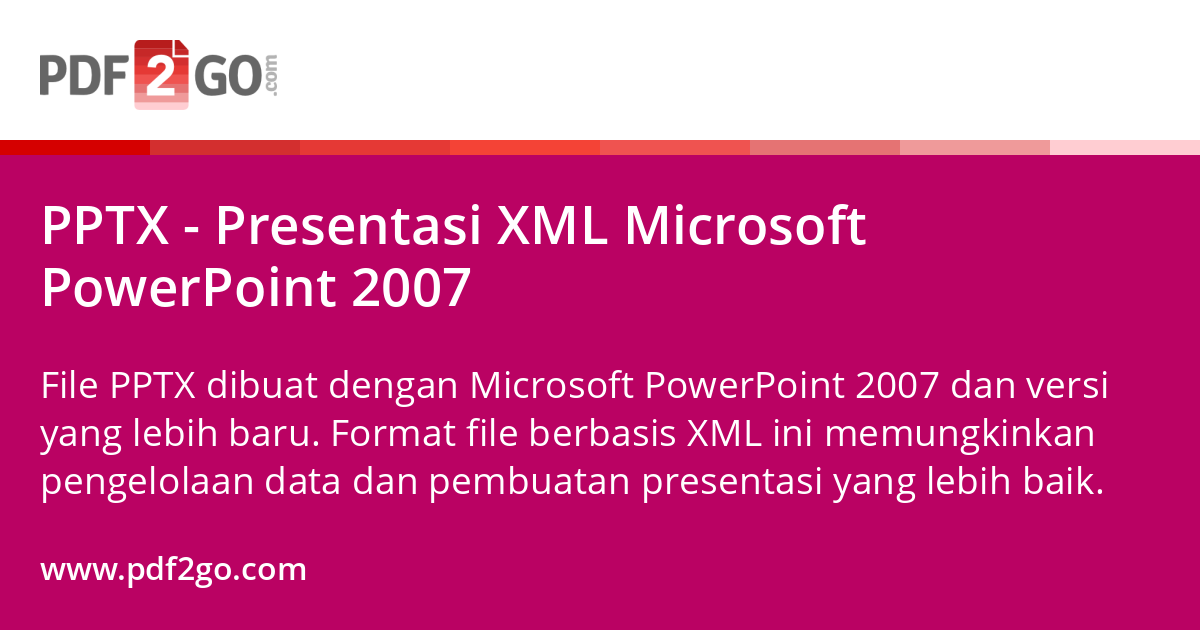 PDF2GO.com

PPTX - Presentasi XML Microsoft PowerPoint 2007

File PPTX dibuat dengan Microsoft PowerPoint 2007 dan versi yang lebih baru. Format file berbasis XML ini memungkinkan pengelolaan data dan pembuatan presentasi yang lebih baik.

www.pdf2go.com